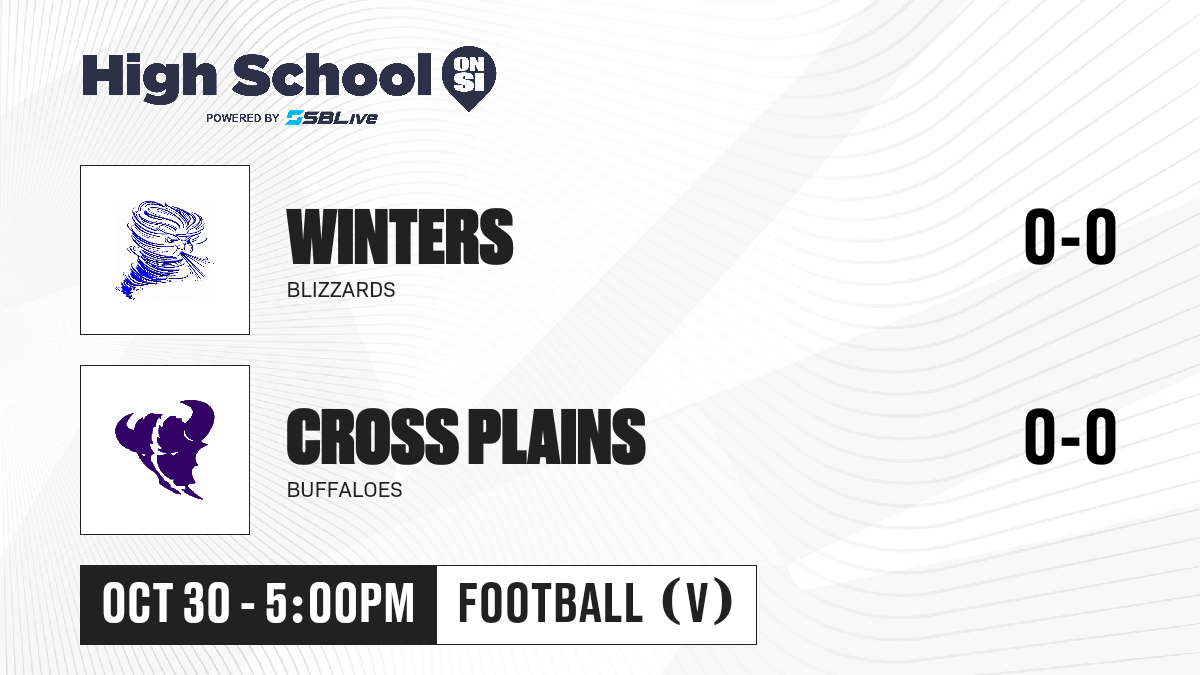 High School ON SI
POWERED BY SBLive

WINTERS
BLIZZARDS
0-0

CROSS PLAINS
BUFFALOES
0-0

OCT 30 - 5:00PM
FOOTBALL (V)